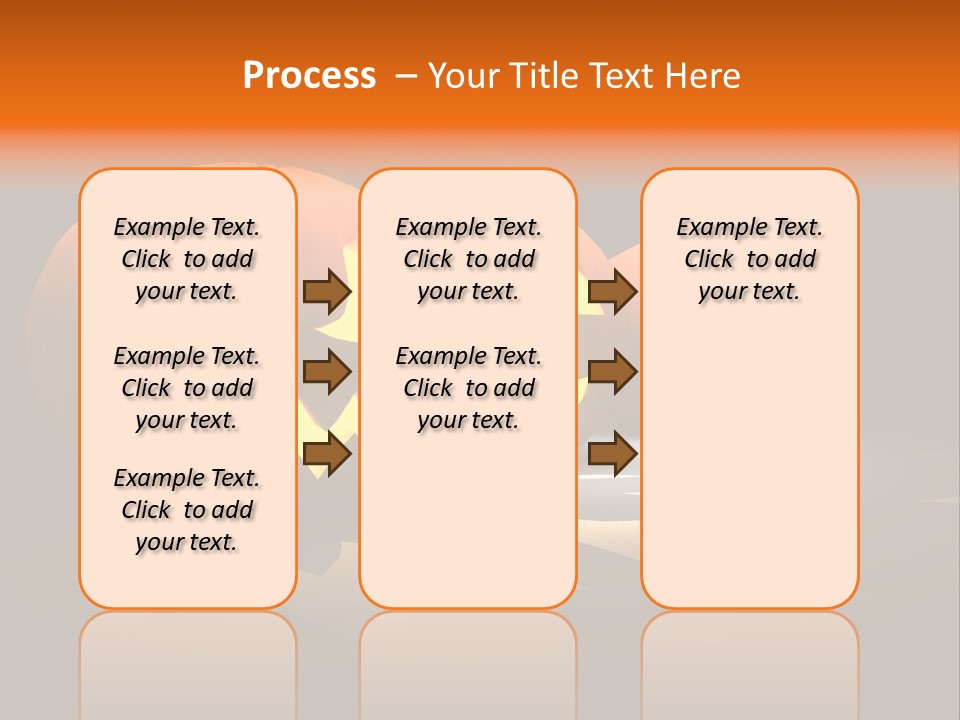 Process – Your Title Text Here

Example Text. Click to add your text.

Example Text. Click to add your text.

Example Text. Click to add your text.

Example Text. Click to add your text.

Example Text. Click to add your text.

Example Text. Click to add your text.